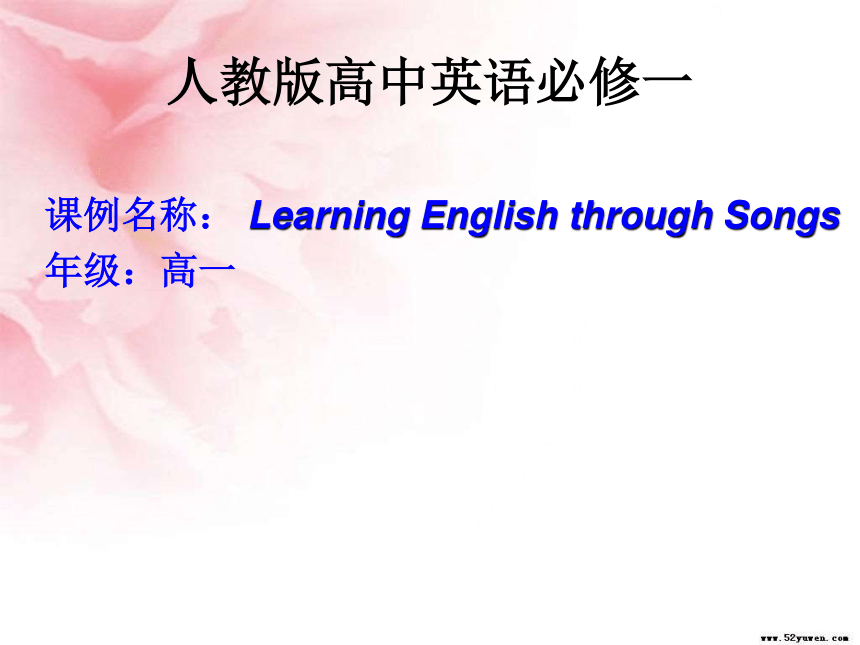 人教版高中英语必修一

课例名称： Learning English through Songs
年级：高一

www.52yuwen.com